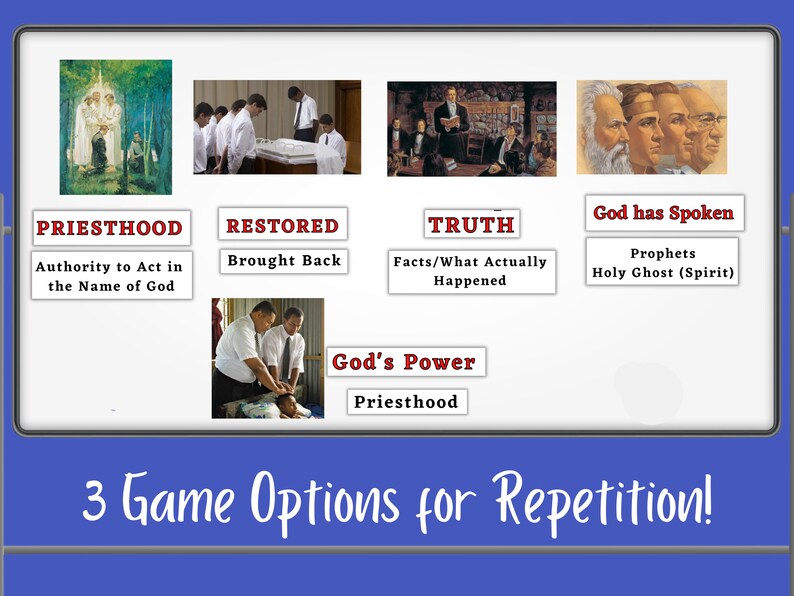 PRIESTHOOD

Authority to Act in the Name of God

RESTORED

Brought Back

TRUTH

Facts/What Actually Happened

God has Spoken

Prophets
Holy Ghost (Spirit)

God's Power

Priesthood

3 Game Options for Repetition!